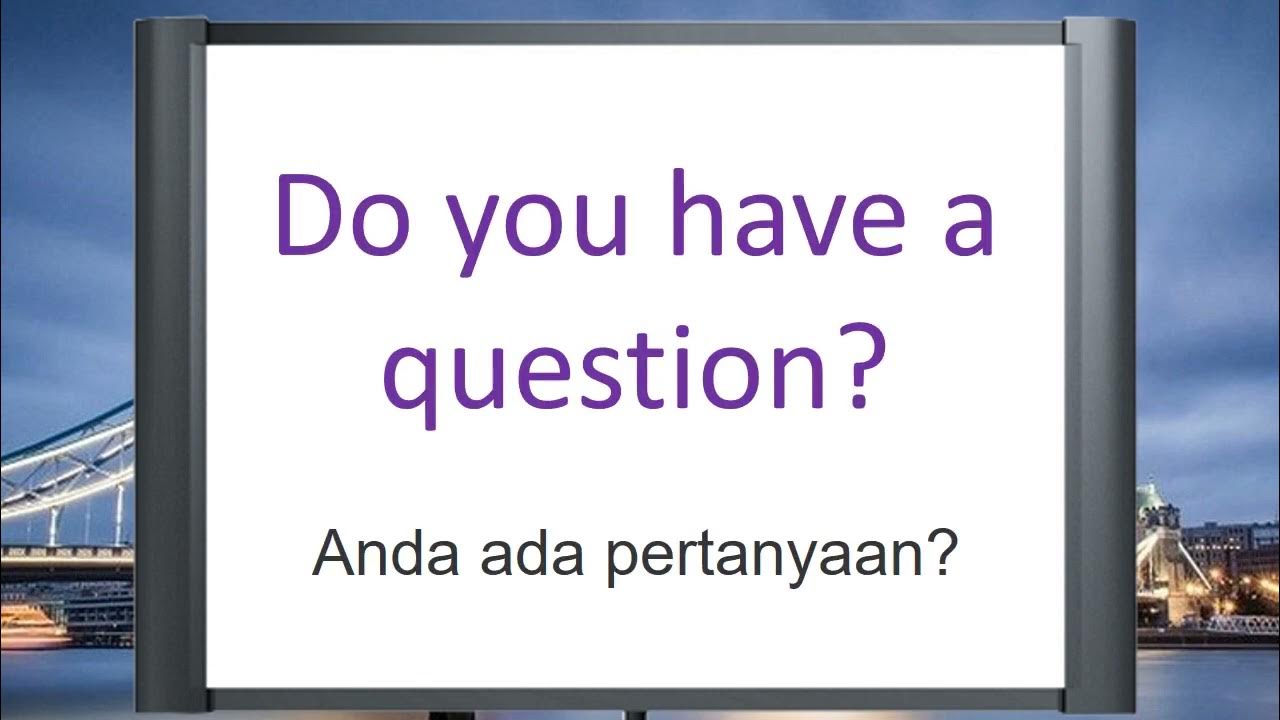 Do you have a question?

Anda ada pertanyaan?